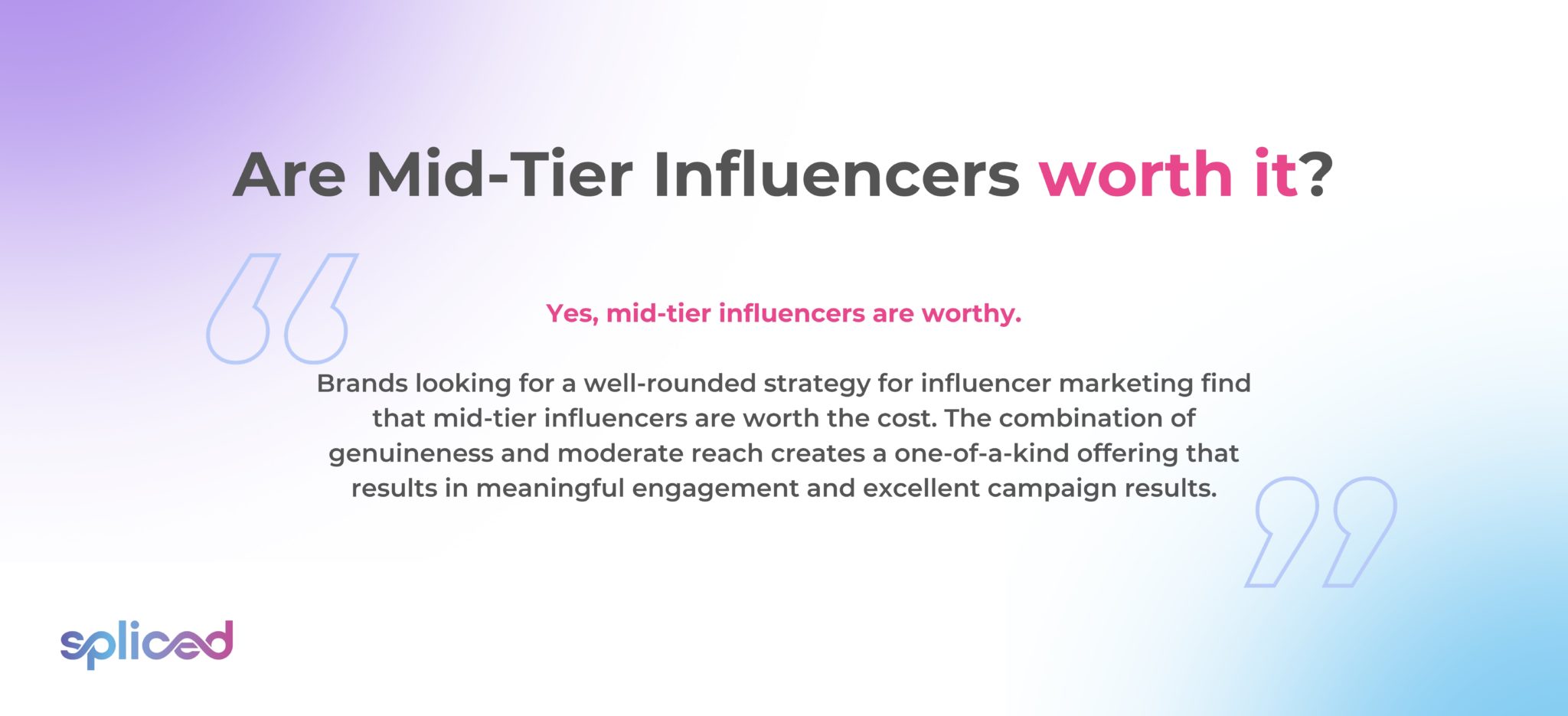 Are Mid-Tier Influencers worth it?

Yes, mid-tier influencers are worthy.

Brands looking for a well-rounded strategy for influencer marketing find that mid-tier influencers are worth the cost. The combination of genuineness and moderate reach creates a one-of-a-kind offering that results in meaningful engagement and excellent campaign results.

spliced